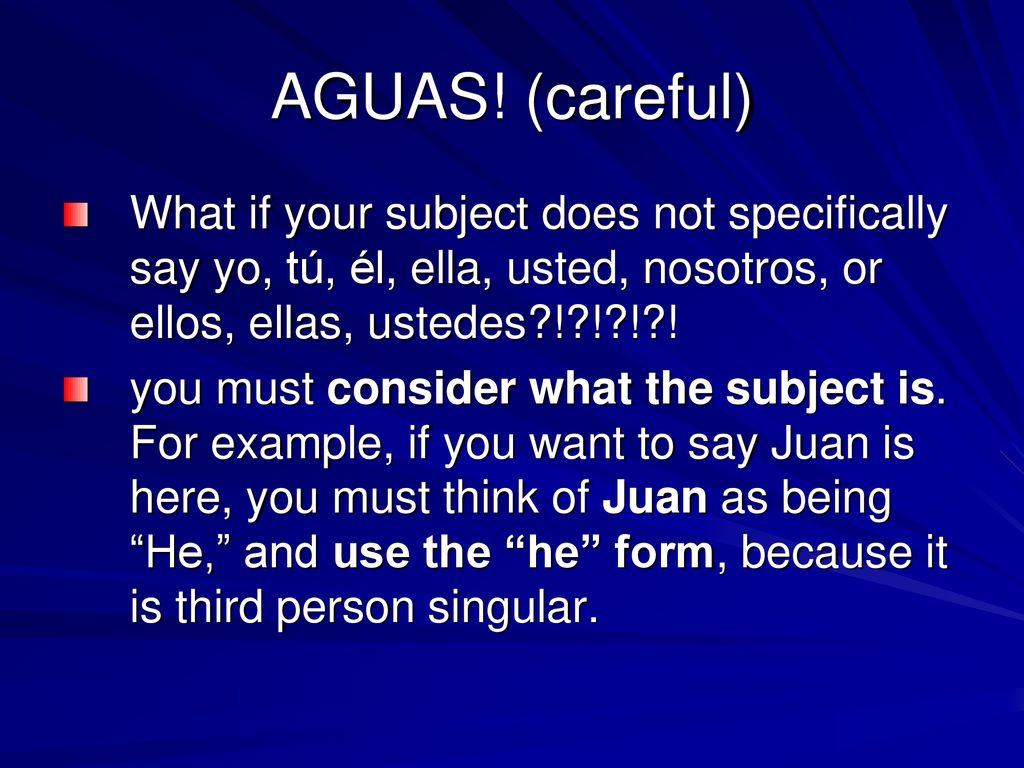 AGUAS! (careful)

What if your subject does not specifically say yo, tú, él, ella, usted, nosotros, or ellos, ellas, ustedes?!?!?!?!

you must consider what the subject is. For example, if you want to say Juan is here, you must think of Juan as being “He,” and use the “he” form, because it is third person singular.